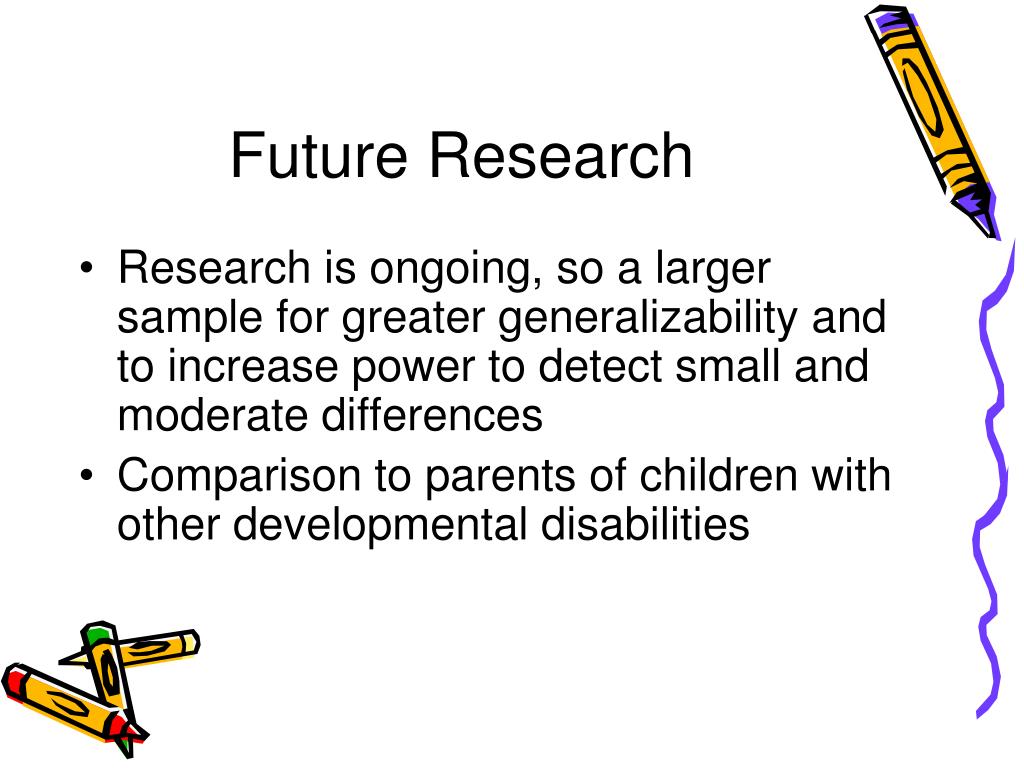 Future Research

• Research is ongoing, so a larger sample for greater generalizability and to increase power to detect small and moderate differences
• Comparison to parents of children with other developmental disabilities